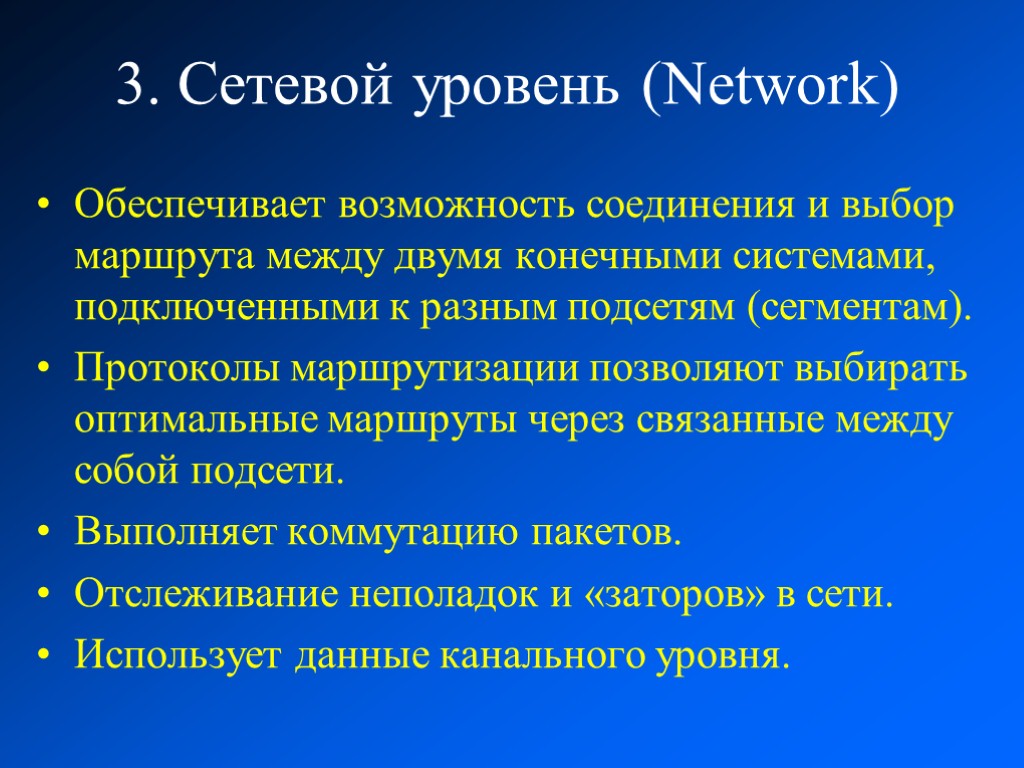 3. Сетевой уровень (Network)

• Обеспечивает возможность соединения и выбор маршрута между двумя конечными системами, подключенными к разным подсетям (сегментам).
• Протоколы маршрутизации позволяют выбирать оптимальные маршруты через связанные между собой подсети.
• Выполняет коммутацию пакетов.
• Отслеживание неполадок и «заторов» в сети.
• Использует данные канального уровня.